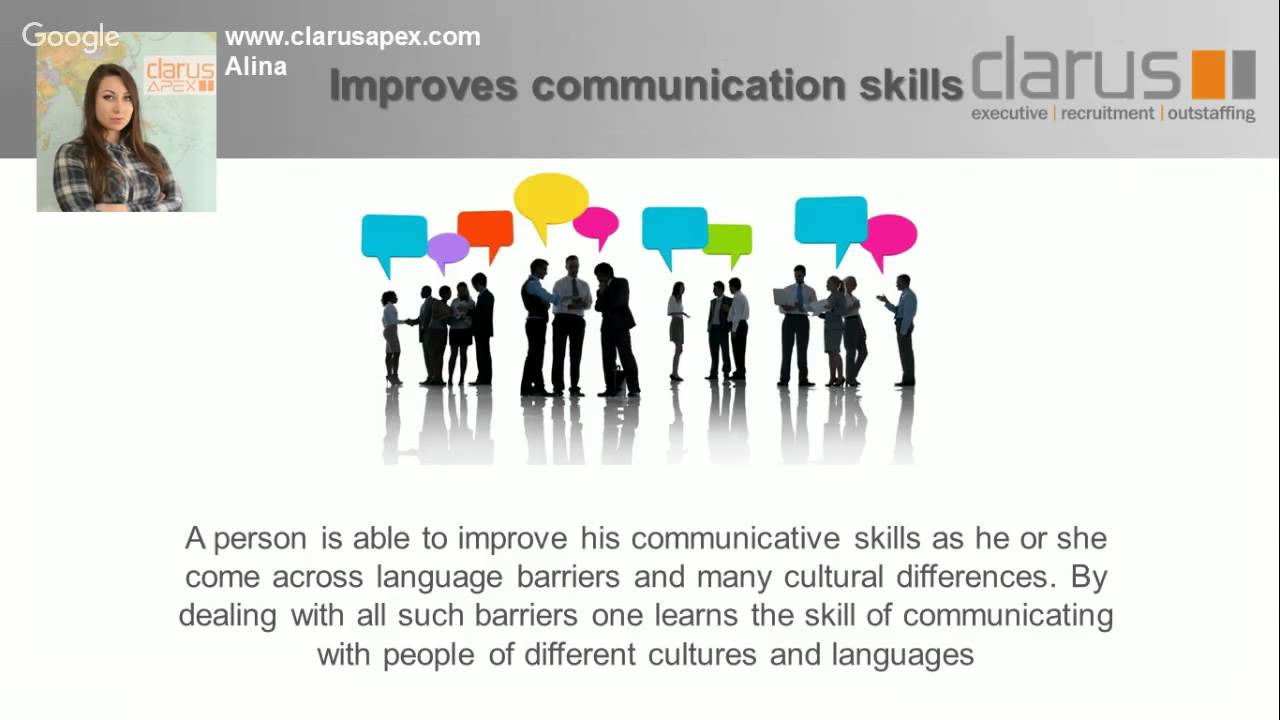 Google

clarus APEX

www.clarusapex.com
Alina

Improves communication skills

clarus
executive | recruitment | outstaffing

A person is able to improve his communicative skills as he or she come across language barriers and many cultural differences. By dealing with all such barriers one learns the skill of communicating with people of different cultures and languages